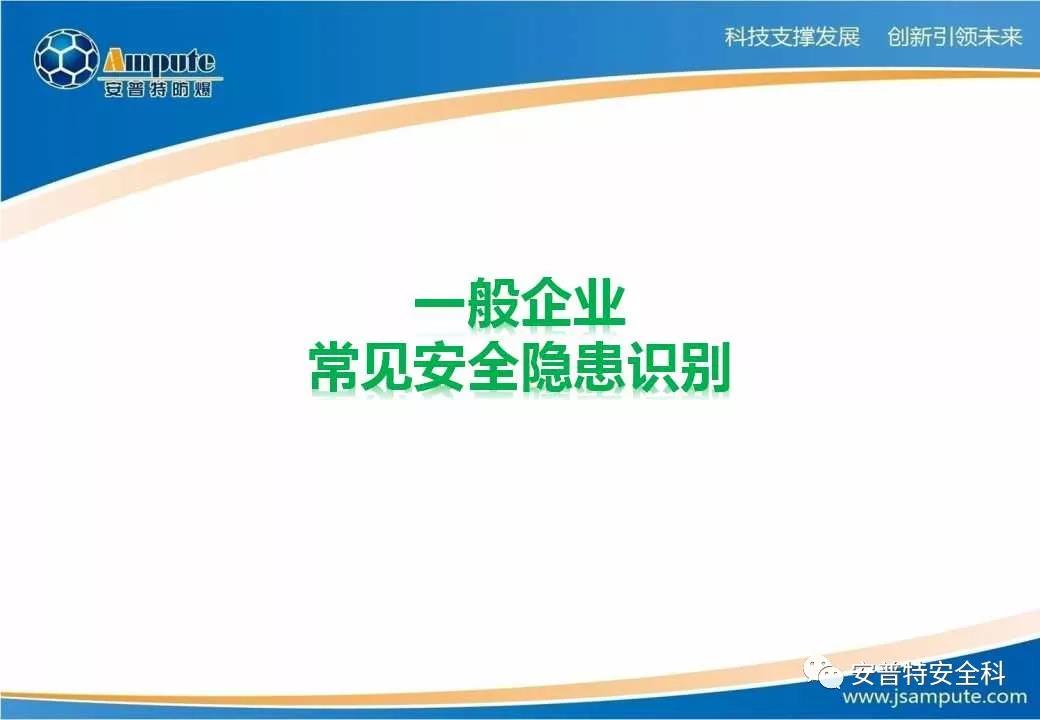 Ampute
安普特防爆

科技支撑发展　创新引领未来

一般企业
常见安全隐患识别

安普特安全科
www.jsampute.com